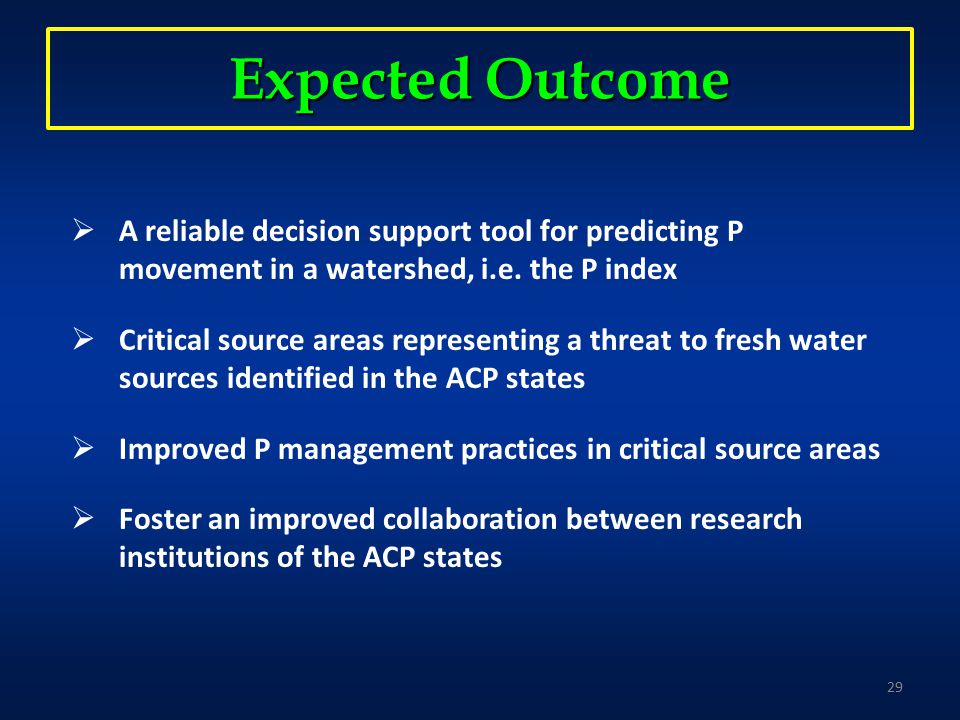 Expected Outcome

➢ A reliable decision support tool for predicting P movement in a watershed, i.e. the P index

➢ Critical source areas representing a threat to fresh water sources identified in the ACP states

➢ Improved P management practices in critical source areas

➢ Foster an improved collaboration between research institutions of the ACP states

29